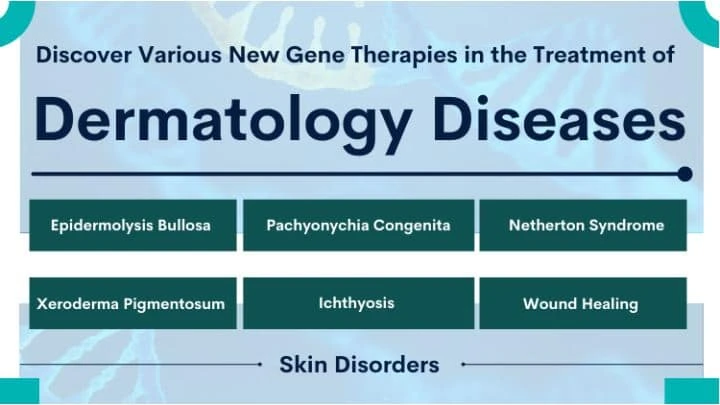 Discover Various New Gene Therapies in the Treatment of

Dermatology Diseases

Epidermolysis Bullosa

Pachyonychia Congenita

Netherton Syndrome

Xeroderma Pigmentosum

Ichthyosis

Wound Healing

Skin Disorders